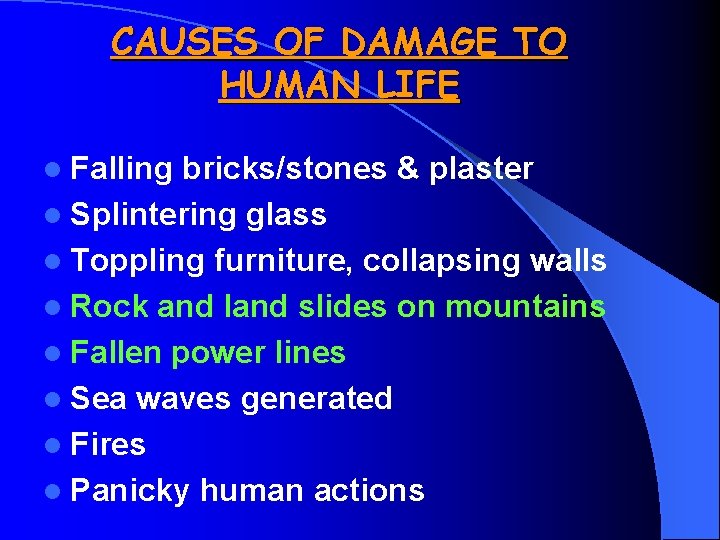 CAUSES OF DAMAGE TO HUMAN LIFE

- Falling bricks/stones & plaster
- Splintering glass
- Toppling furniture, collapsing walls
- Rock and land slides on mountains
- Fallen power lines
- Sea waves generated
- Fires
- Panicky human actions